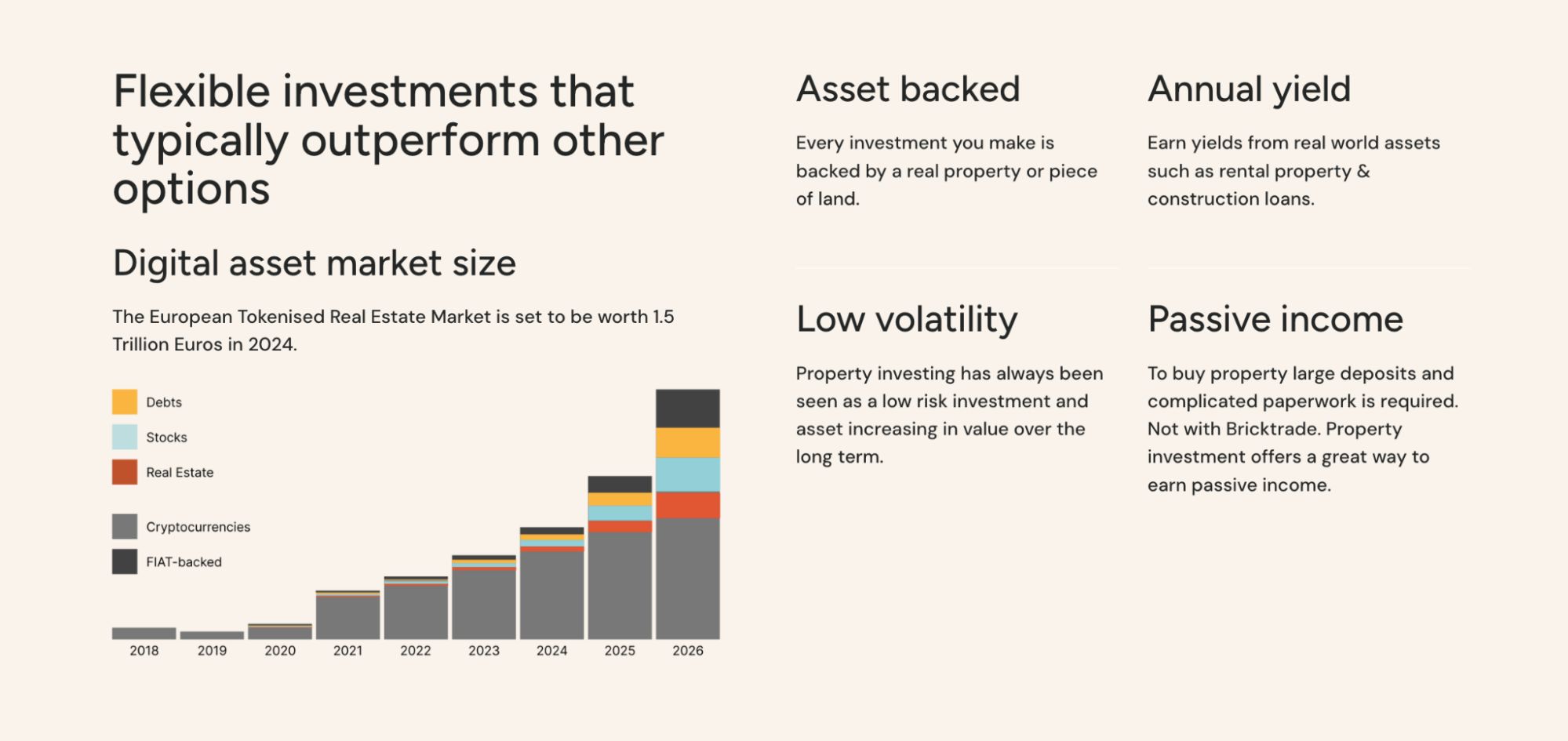 Flexible investments that typically outperform other options

Digital asset market size

The European Tokenised Real Estate Market is set to be worth 1.5 Trillion Euros in 2024.

Debts
Stocks
Real Estate
Cryptocurrencies
FIAT-backed

2018 2019 2020 2021 2022 2023 2024 2025 2026

Asset backed

Every investment you make is backed by a real property or piece of land.

Annual yield

Earn yields from real world assets such as rental property & construction loans.

Low volatility

Property investing has always been seen as a low risk investment and asset increasing in value over the long term.

Passive income

To buy property large deposits and complicated paperwork is required. Not with Bricktrade. Property investment offers a great way to earn passive income.